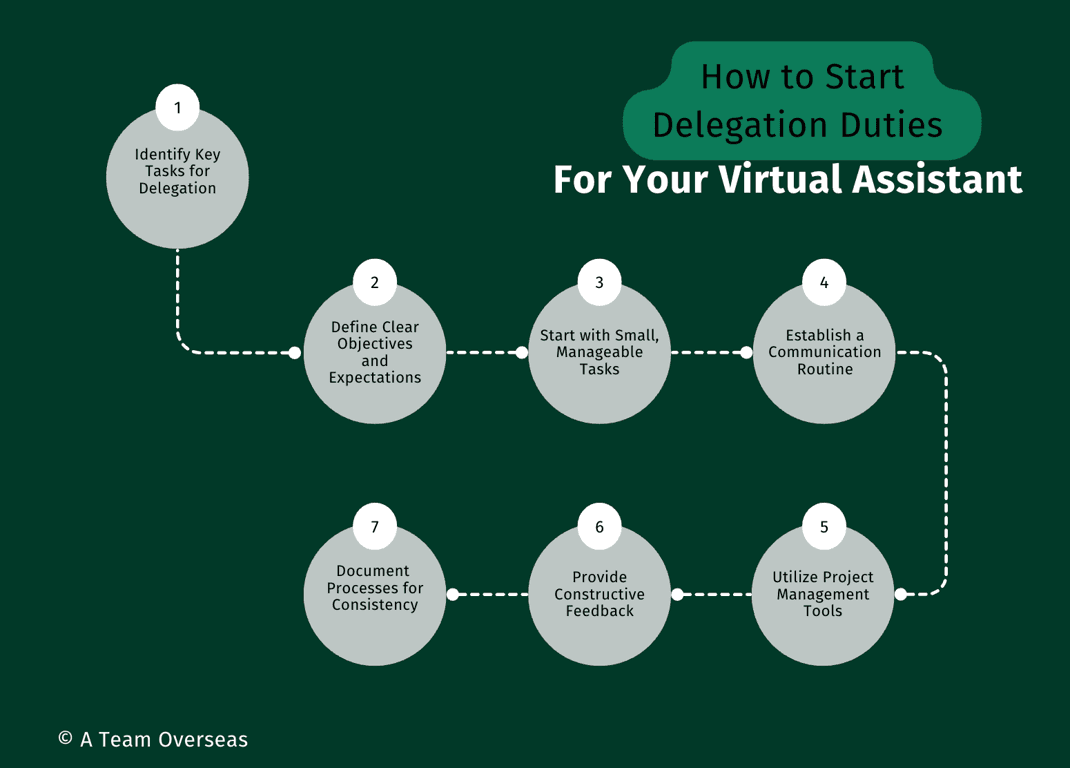 How to Start Delegation Duties
For Your Virtual Assistant

1
Identify Key Tasks for Delegation

2
Define Clear Objectives and Expectations

3
Start with Small, Manageable Tasks

4
Establish a Communication Routine

5
Utilize Project Management Tools

6
Provide Constructive Feedback

7
Document Processes for Consistency

© A Team Overseas